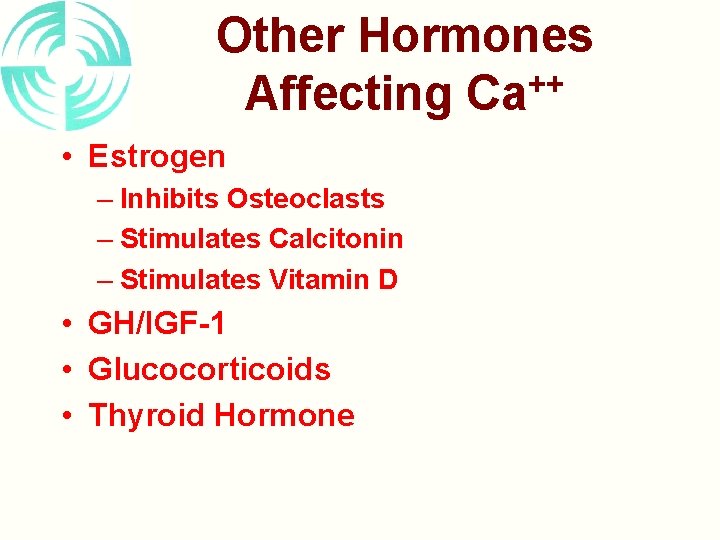 Other Hormones Affecting $Ca^{++}$

• Estrogen
 – Inhibits Osteoclasts
 – Stimulates Calcitonin
 – Stimulates Vitamin D
• GH/IGF-1
• Glucocorticoids
• Thyroid Hormone